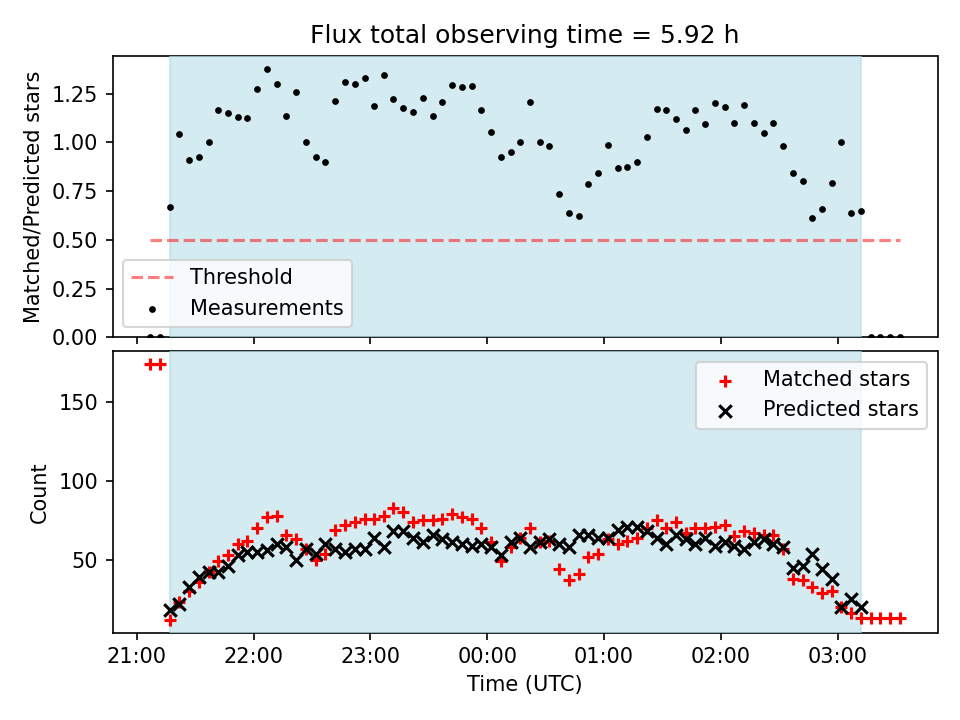 Flux total observing time = 5.92 h

Matched/Predicted stars

1.25
1.00
0.75
0.50
0.25
0.00

Threshold
Measurements

Count

150
100
50

Matched stars
Predicted stars

21:00
22:00
23:00
00:00
01:00
02:00
03:00

Time (UTC)